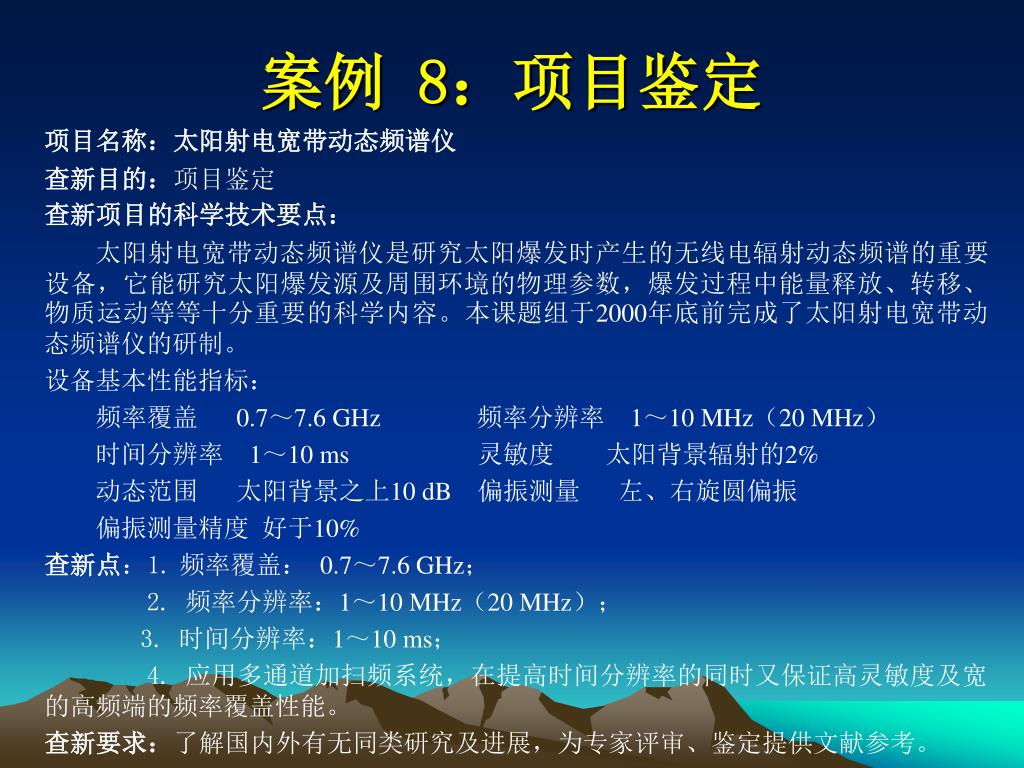 案例 8：项目鉴定

项目名称：太阳射电宽带动态频谱仪

查新目的：项目鉴定

查新项目的科学技术要点：

太阳射电宽带动态频谱仪是研究太阳爆发时产生的无线电辐射动态频谱的重要设备，它能研究太阳爆发源及周围环境的物理参数，爆发过程中能量释放、转移、物质运动等等十分重要的科学内容。本课题组于2000年底前完成了太阳射电宽带动态频谱仪的研制。

设备基本性能指标：

频率覆盖　0.7～7.6 GHz　频率分辨率　1～10 MHz（20 MHz）

时间分辨率　1～10 ms　灵敏度　太阳背景辐射的2%

动态范围　太阳背景之上10 dB　偏振测量　左、右旋圆偏振

偏振测量精度　好于10%

查新点：1. 频率覆盖：　0.7～7.6 GHz；

2. 频率分辨率：1～10 MHz（20 MHz）；

3. 时间分辨率：1～10 ms；

4. 应用多通道加扫频系统，在提高时间分辨率的同时又保证高灵敏度及宽的高频端的频率覆盖性能。

查新要求：了解国内外有无同类研究及进展，为专家评审、鉴定提供文献参考。